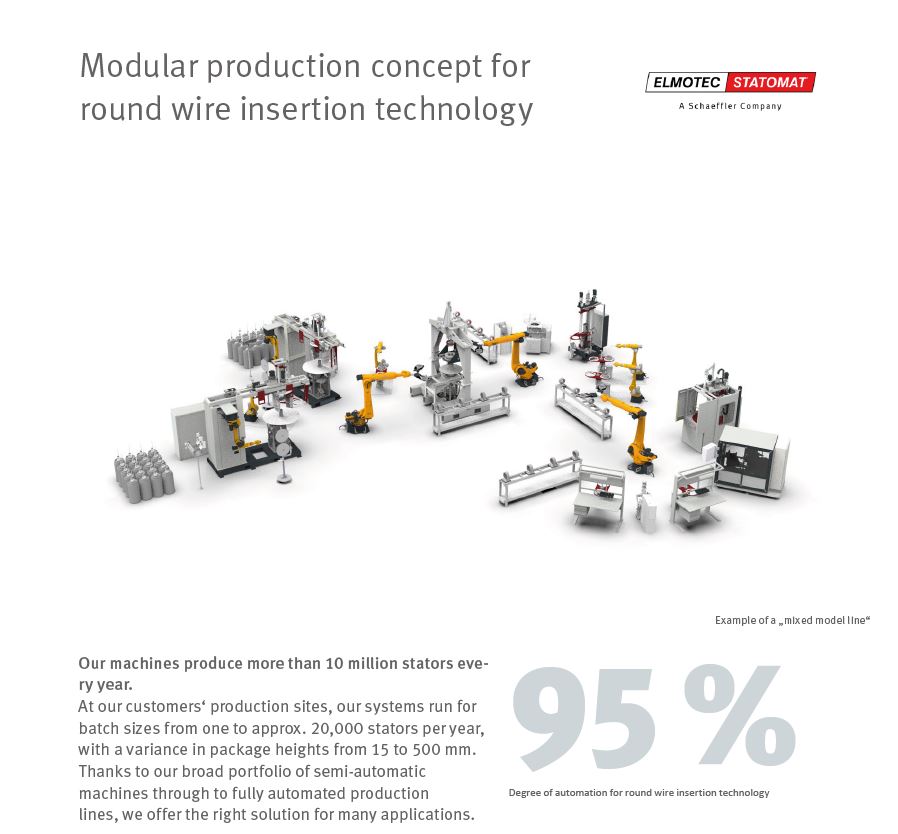 Modular production concept for round wire insertion technology

ELMOTEC STATOMAT
A Schaeffler Company

Example of a „mixed model line“

Our machines produce more than 10 million stators every year.
At our customers‘ production sites, our systems run for batch sizes from one to approx. 20,000 stators per year, with a variance in package heights from 15 to 500 mm. Thanks to our broad portfolio of semi-automatic machines through to fully automated production lines, we offer the right solution for many applications.

95 %

Degree of automation for round wire insertion technology